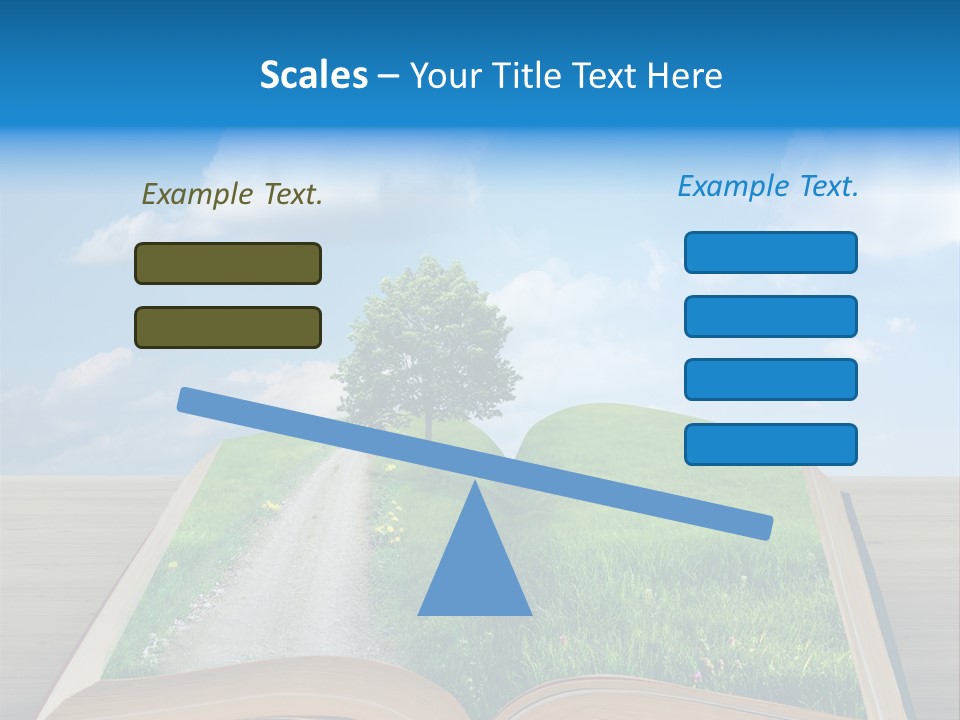 Scales – Your Title Text Here

Example Text.

Example Text.